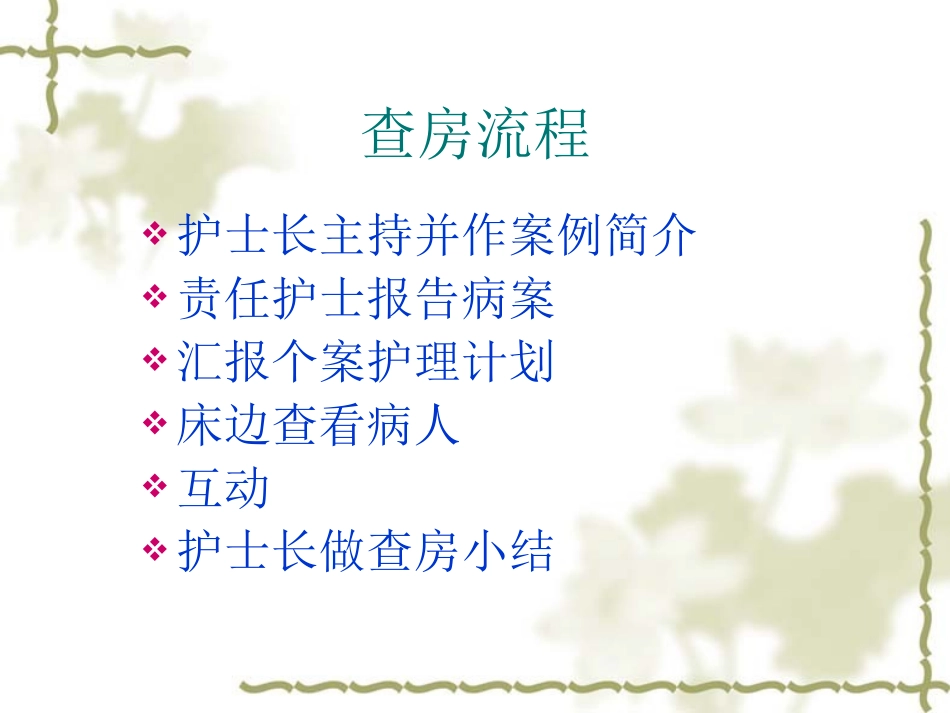 查房流程

❖ 护士长主持并作案例简介
❖ 责任护士报告病案
❖ 汇报个案护理计划
❖ 床边查看病人
❖ 互动
❖ 护士长做查房小结